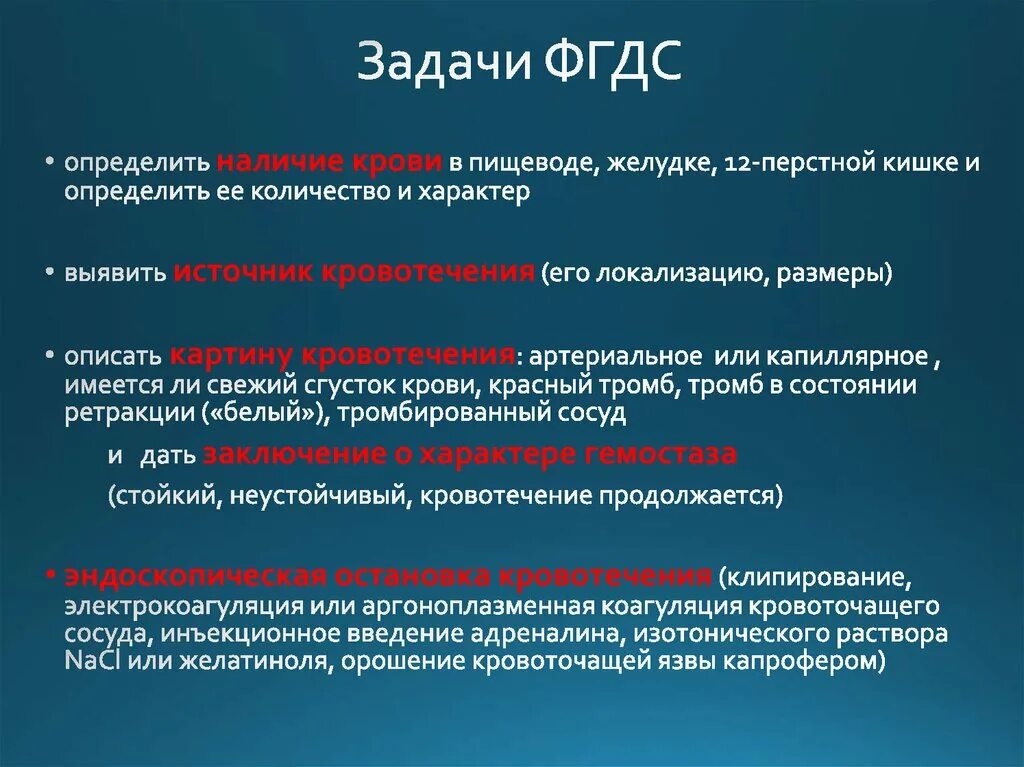 Задачи ФГДС

• определить наличие крови в пищеводе, желудке, 12-перстной кишке и определить ее количество и характер

• выявить источник кровотечения (его локализацию, размеры)

• описать картину кровотечения: артериальное или капиллярное , имеется ли свежий сгусток крови, красный тромб, тромб в состоянии ретракции («белый»), тромбированный сосуд

и дать заключение о характере гемостаза

(стойкий, неустойчивый, кровотечение продолжается)

• эндоскопическая остановка кровотечения (клипирование, электрокоагуляция или аргоноплазменная коагуляция кровоточащего сосуда, инъекционное введение адреналина, изотонического раствора NaCl или желатиноля, орошение кровоточащей язвы капрофером)